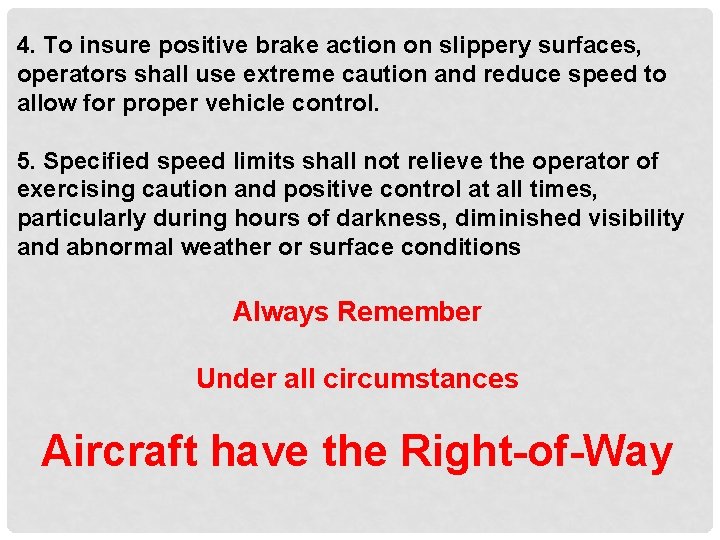 4. To insure positive brake action on slippery surfaces, operators shall use extreme caution and reduce speed to allow for proper vehicle control.

5. Specified speed limits shall not relieve the operator of exercising caution and positive control at all times, particularly during hours of darkness, diminished visibility and abnormal weather or surface conditions

Always Remember

Under all circumstances

Aircraft have the Right-of-Way